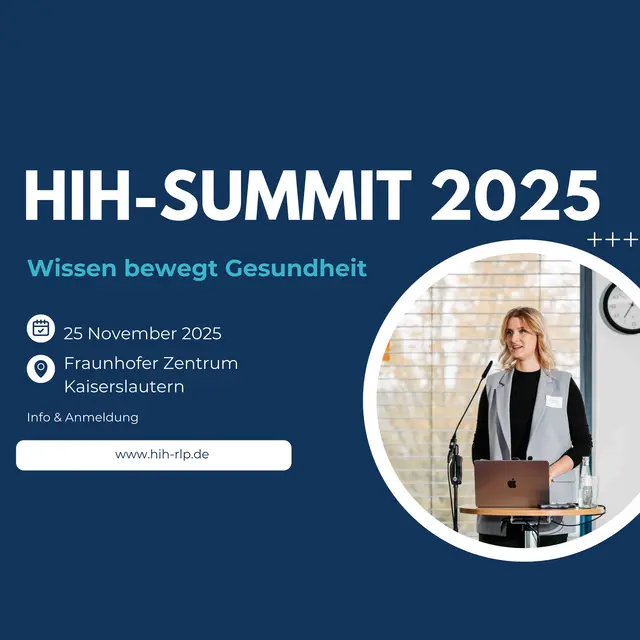 HIH-SUMMIT 2025

+++

Wissen bewegt Gesundheit

25 November 2025

Fraunhofer Zentrum Kaiserslautern

Info & Anmeldung

www.hih-rlp.de